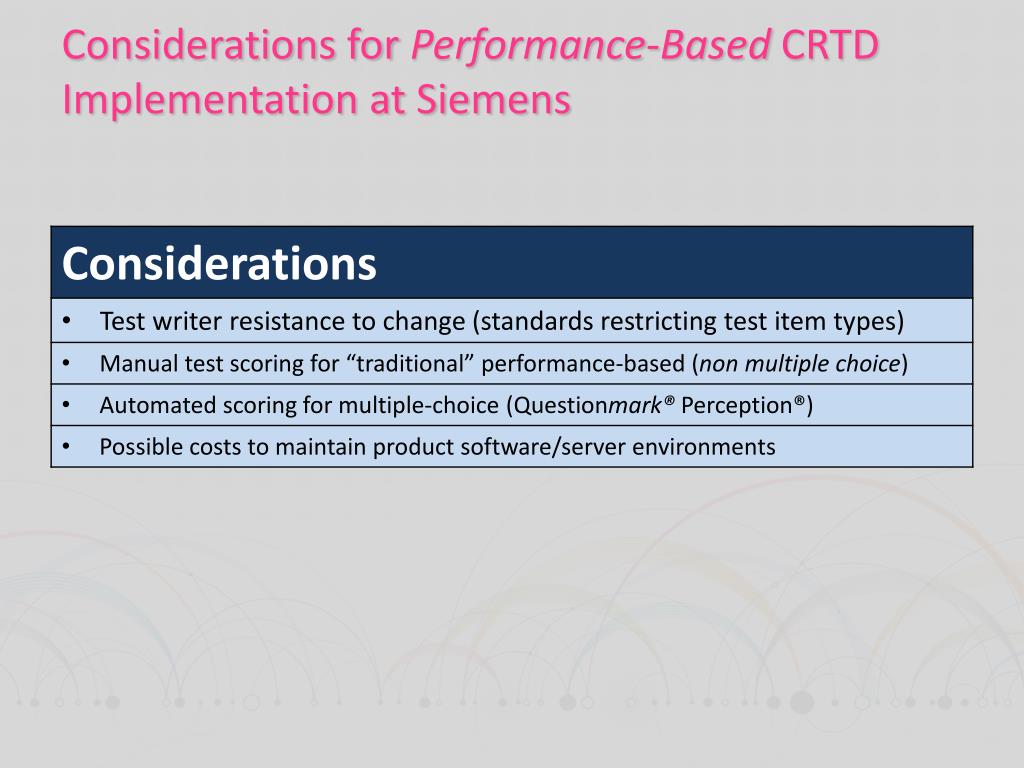 Considerations for Performance-Based CRTD Implementation at Siemens

| Considerations |
|---|
| • Test writer resistance to change (standards restricting test item types) |
| • Manual test scoring for “traditional” performance-based (non multiple choice) |
| • Automated scoring for multiple-choice (Questionmark® Perception®) |
| • Possible costs to maintain product software/server environments |